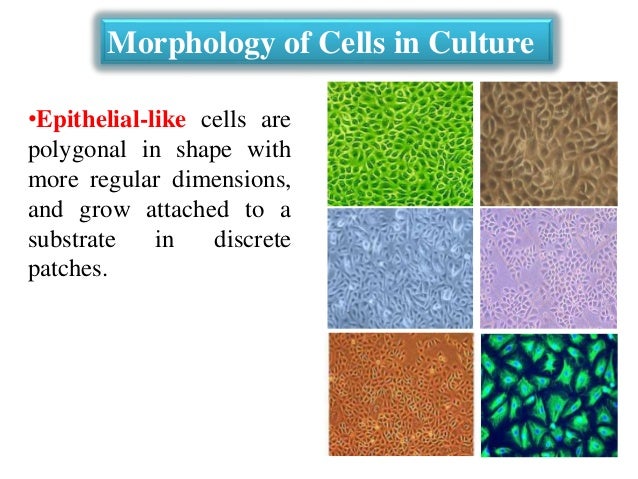 Morphology of Cells in Culture

•Epithelial-like cells are polygonal in shape with more regular dimensions, and grow attached to a substrate in discrete patches.